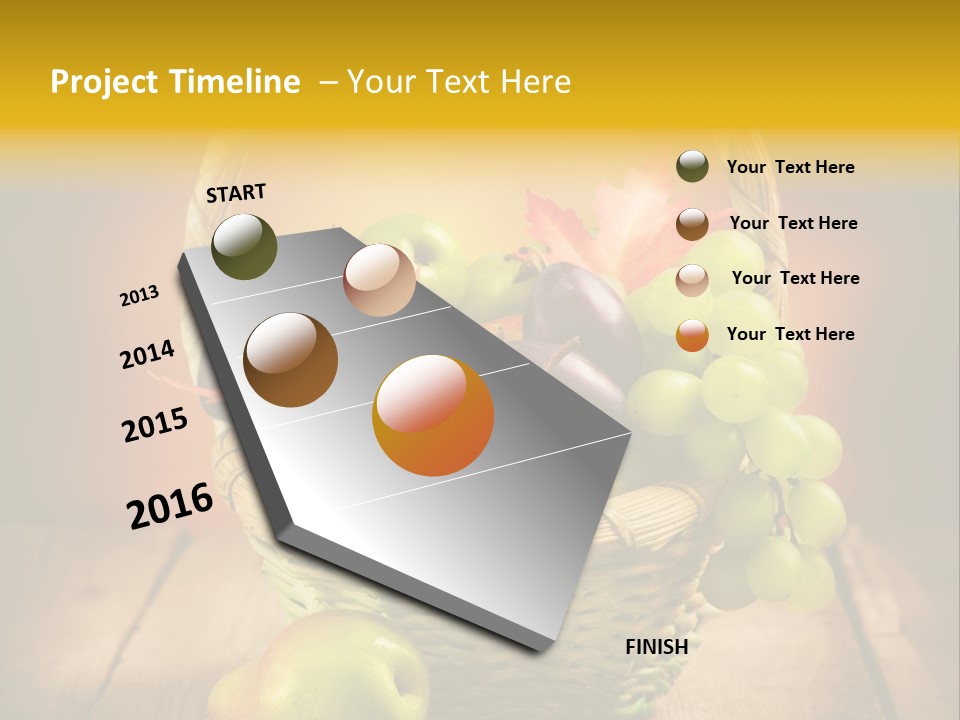 Project Timeline – Your Text Here

START

2013

2014

2015

2016

FINISH

Your Text Here

Your Text Here

Your Text Here

Your Text Here